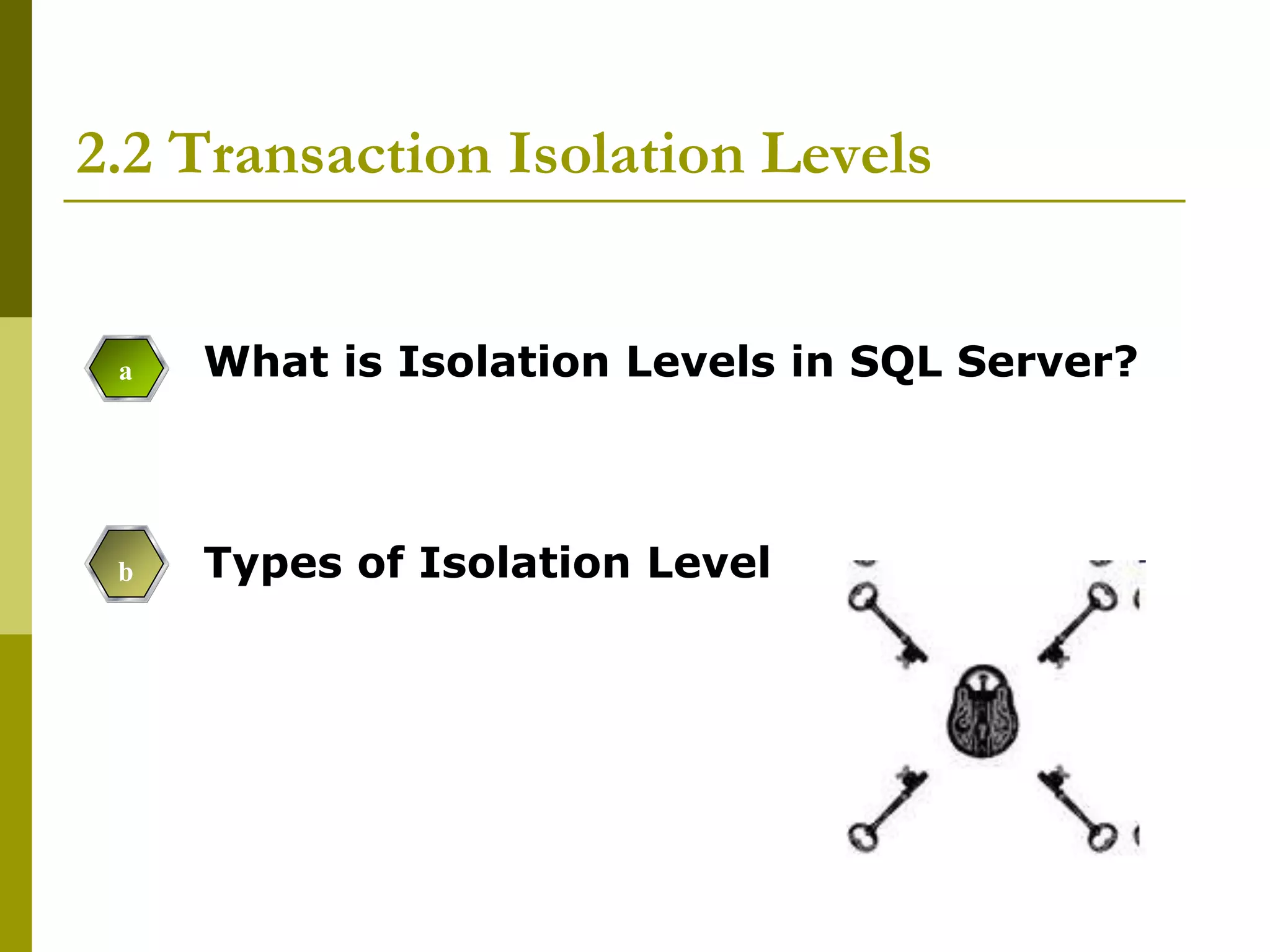 2.2 Transaction Isolation Levels

a What is Isolation Levels in SQL Server?

b Types of Isolation Level